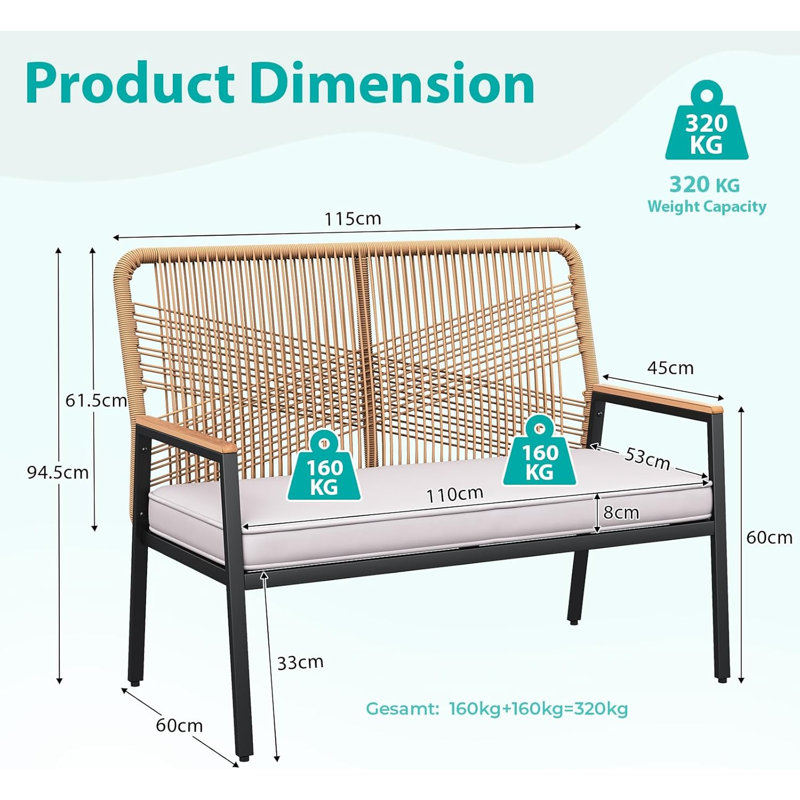 Product Dimension

320 KG

320 KG
Weight Capacity

115cm

61.5cm

94.5cm

45cm

160 KG

160 KG

53cm

110cm

8cm

60cm

33cm

60cm

Gesamt: 160kg+160kg=320kg